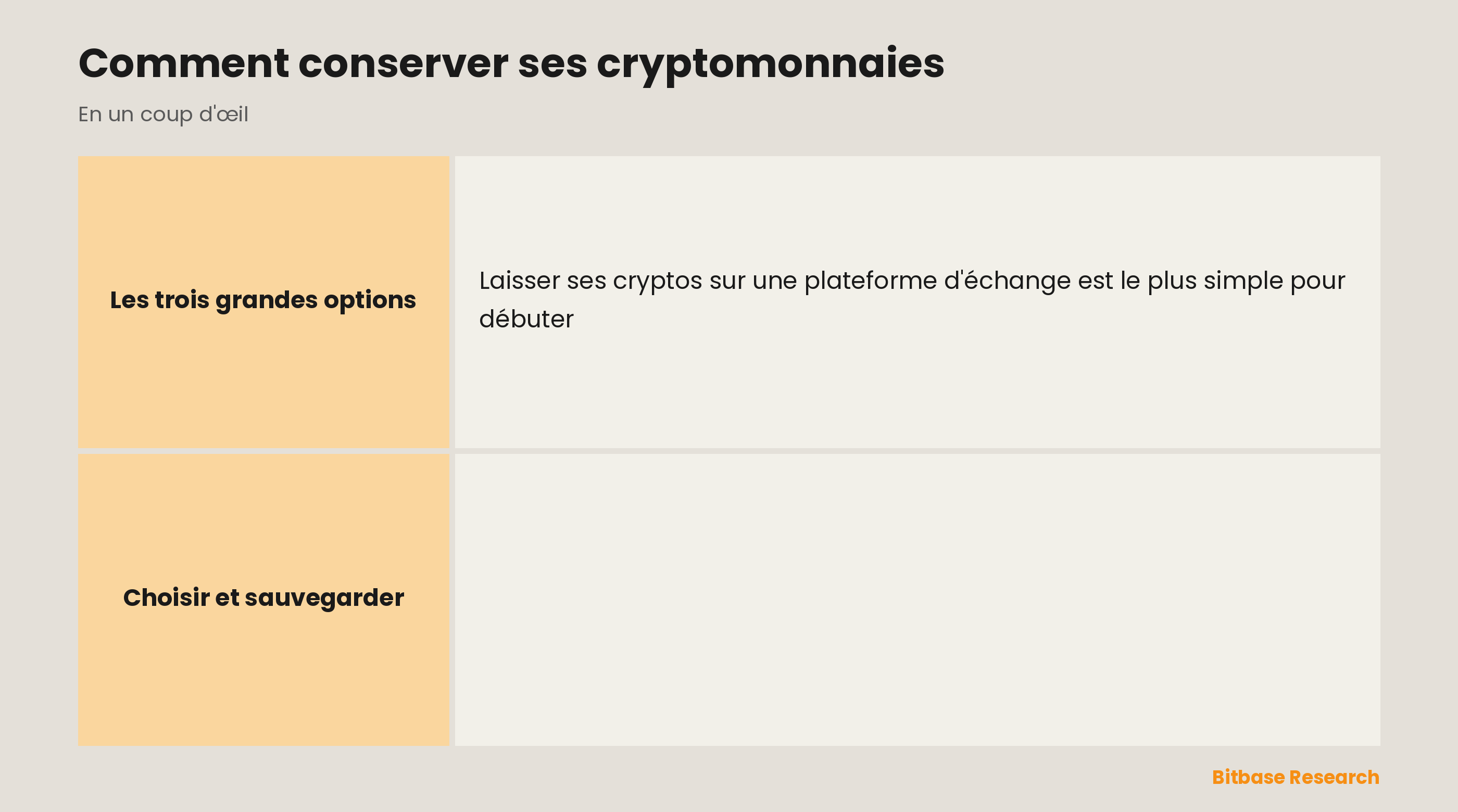 Comment conserver ses cryptomonnaies

En un coup d'œil

| Les trois grandes options | Laisser ses cryptos sur une plateforme d'échange est le plus simple pour débuter |
|---|---|
| Choisir et sauvegarder | |

Bitbase Research